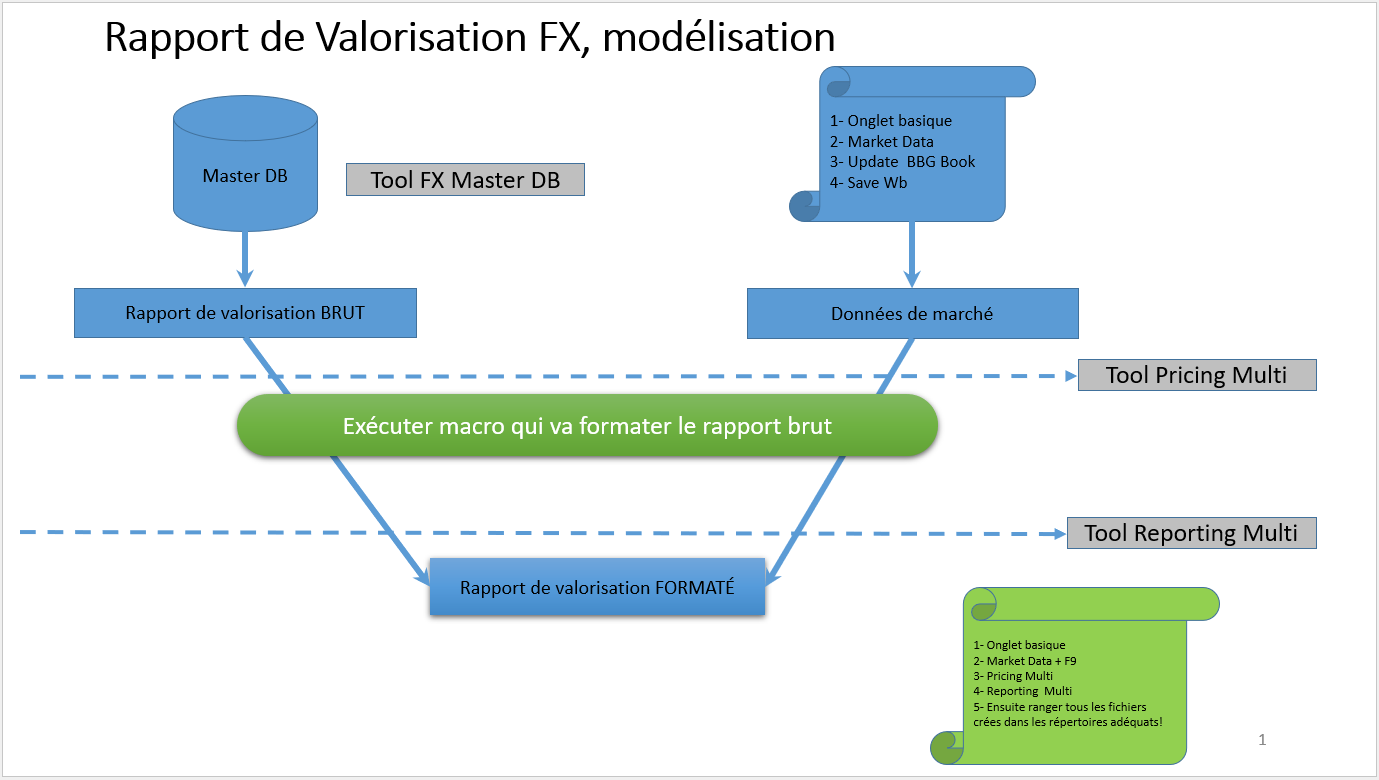 Rapport de Valorisation FX, modélisation

Master DB

Tool FX Master DB

1- Onglet basique
2- Market Data
3- Update BBG Book
4- Save Wb

Rapport de valorisation BRUT

Données de marché

Tool Pricing Multi

Exécuter macro qui va formater le rapport brut

Tool Reporting Multi

Rapport de valorisation FORMATÉ

1- Onglet basique
2- Market Data + F9
3- Pricing Multi
4- Reporting Multi
5- Ensuite ranger tous les fichiers crées dans les répertoires adéquats!

1